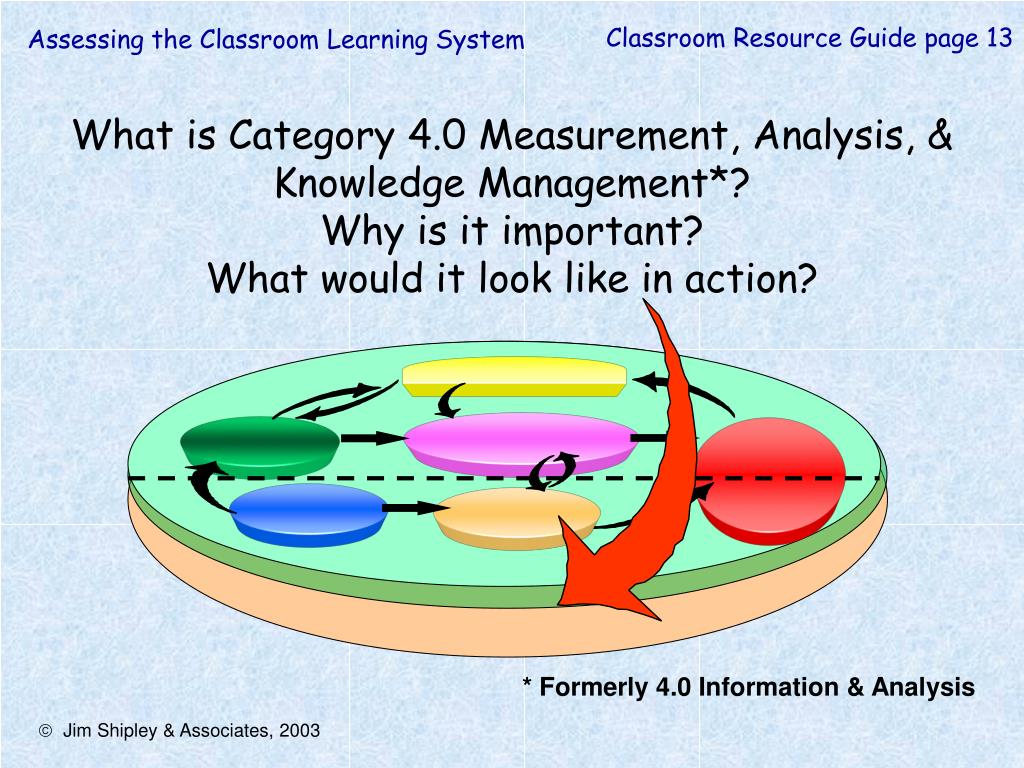 Assessing the Classroom Learning System

Classroom Resource Guide page 13

What is Category 4.0 Measurement, Analysis, & Knowledge Management*?
Why is it important?
What would it look like in action?

* Formerly 4.0 Information & Analysis

© Jim Shipley & Associates, 2003